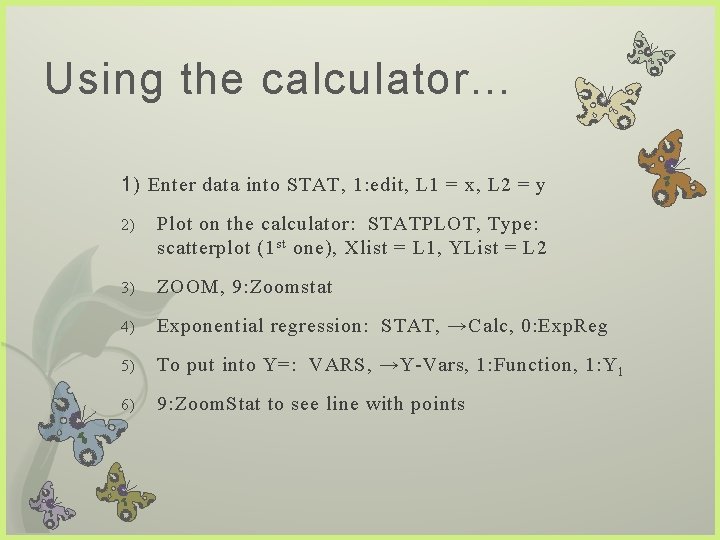 Using the calculator…

1) Enter data into STAT, 1:edit, L1 = x, L2 = y

2) Plot on the calculator: STATPLOT, Type: scatterplot ($1^{st}$ one), Xlist = L1, YList = L2

3) ZOOM, 9:Zoomstat

4) Exponential regression: STAT, →Calc, 0:ExpReg

5) To put into Y=: VARS, →Y-Vars, 1:Function, 1:$Y_1$

6) 9:ZoomStat to see line with points